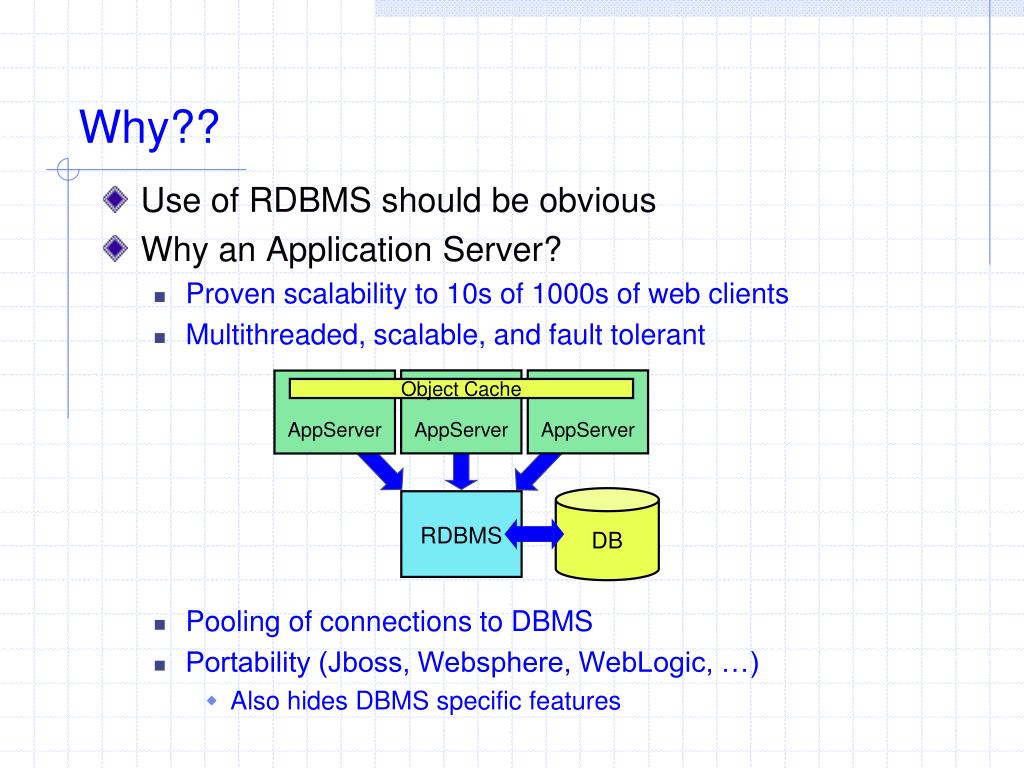 Why??

Use of RDBMS should be obvious

Why an Application Server?

Proven scalability to 10s of 1000s of web clients

Multithreaded, scalable, and fault tolerant

Object Cache

AppServer

AppServer

AppServer

RDBMS

DB

Pooling of connections to DBMS

Portability (Jboss, Websphere, WebLogic, …)

Also hides DBMS specific features